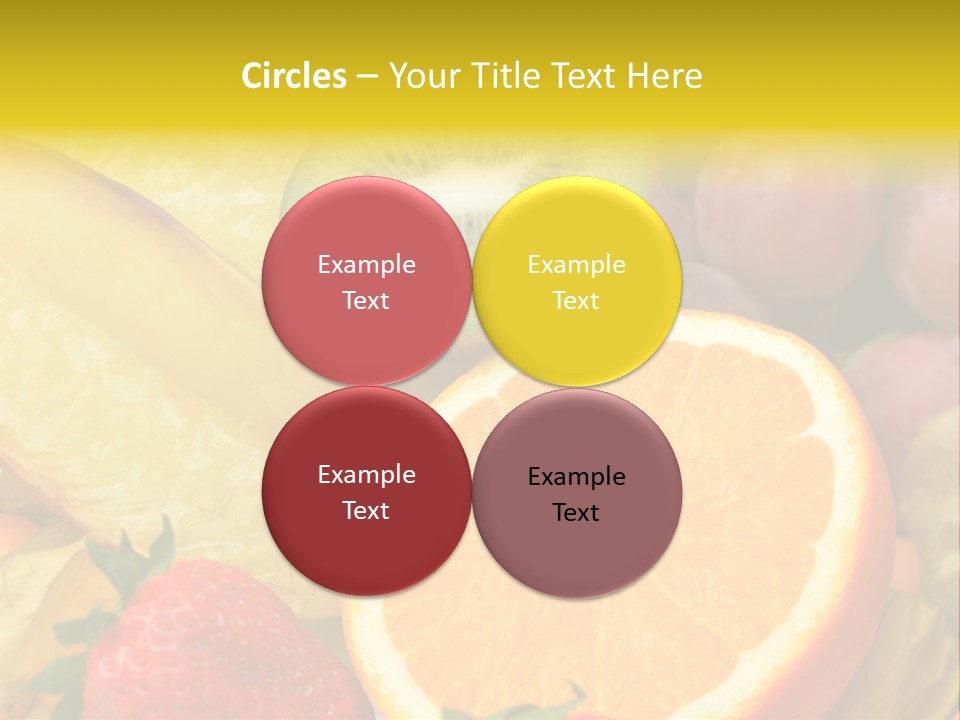 Circles – Your Title Text Here

Example Text

Example Text

Example Text

Example Text